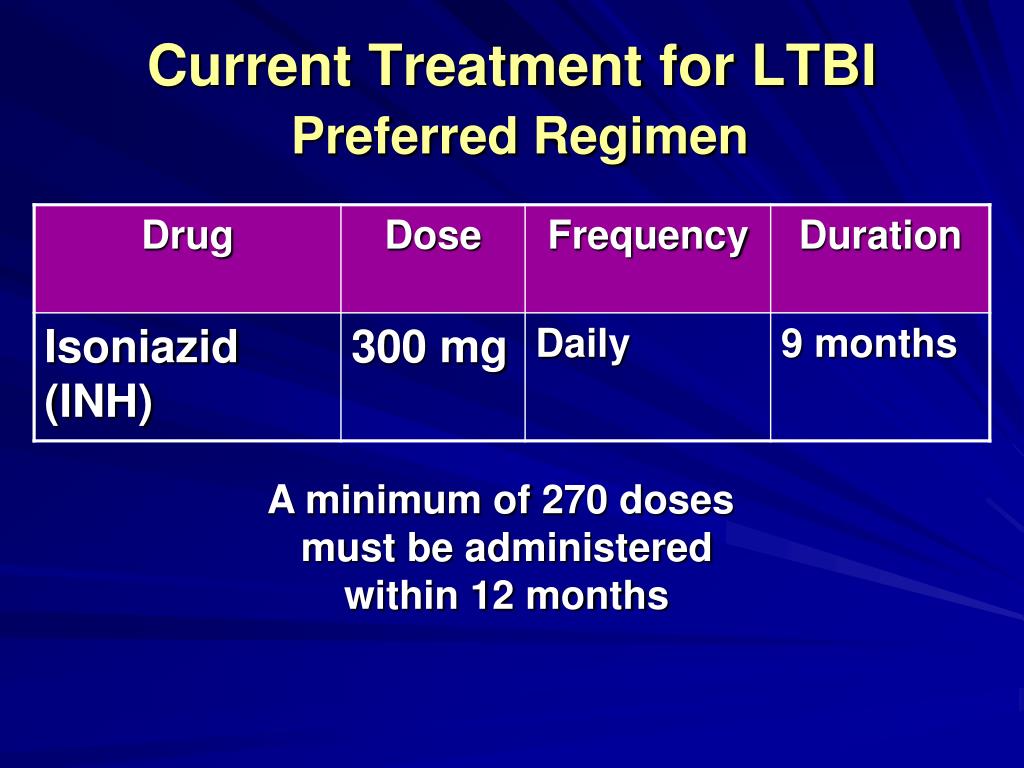 Current Treatment for LTBI
Preferred Regimen

| Drug | Dose | Frequency | Duration |
|---|---|---|---|
| Isoniazid (INH) | 300 mg | Daily | 9 months |

A minimum of 270 doses must be administered within 12 months